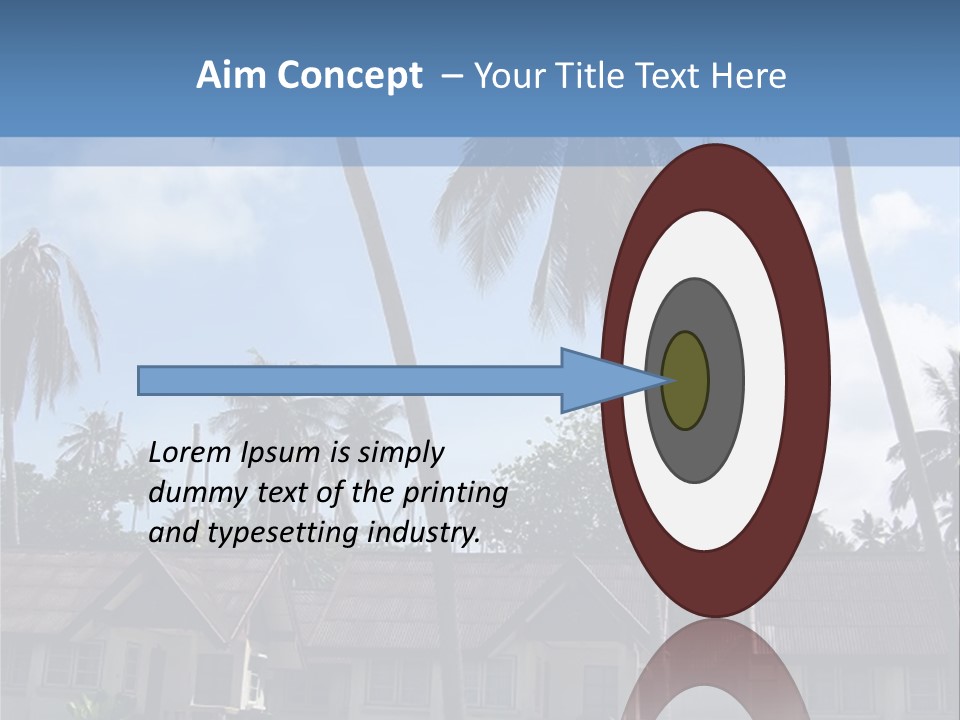 Aim Concept – Your Title Text Here

Lorem Ipsum is simply dummy text of the printing and typesetting industry.